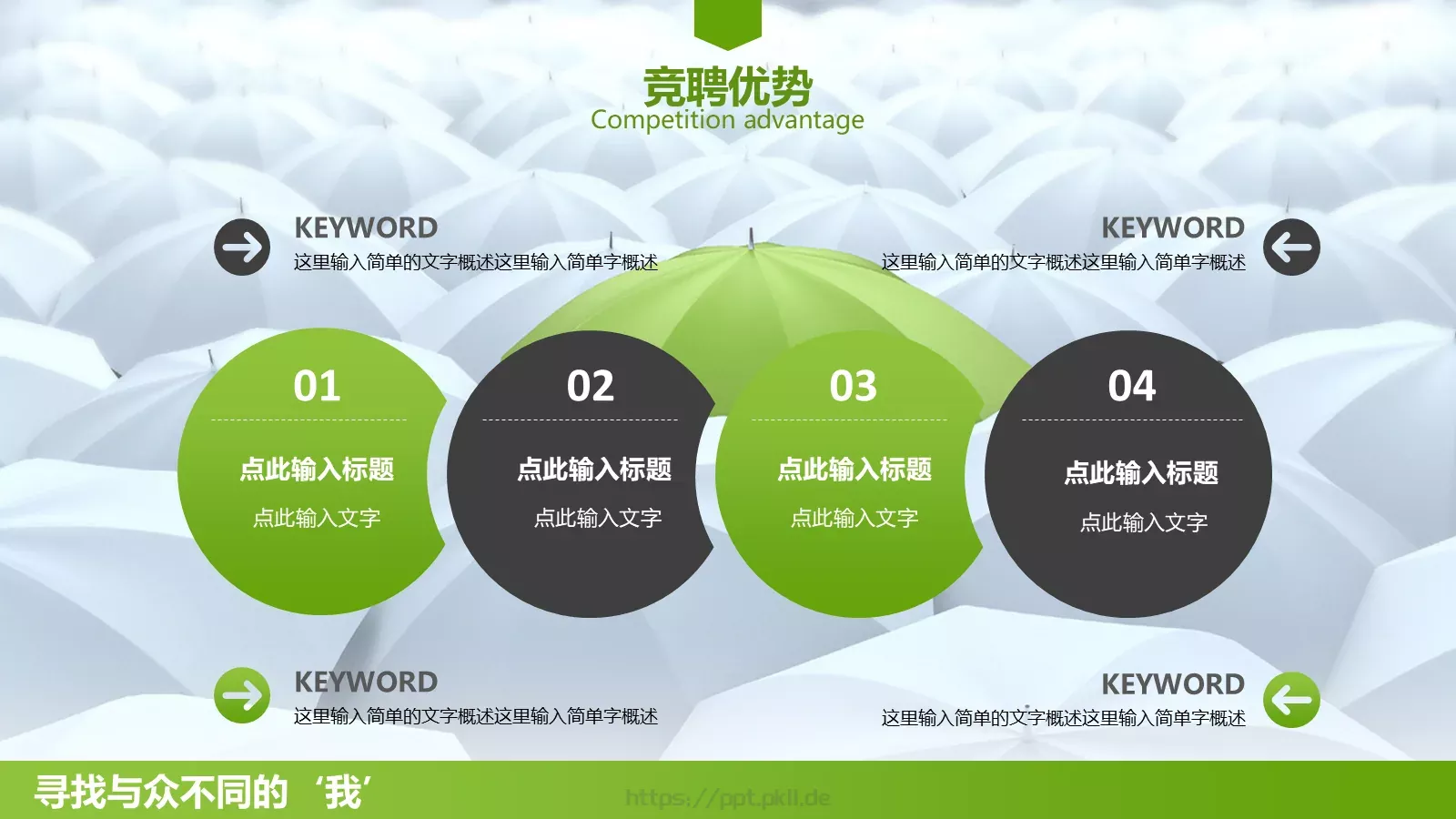 竞聘优势
Competition advantage

KEYWORD
这里输入简单的文字概述这里输入简单字概述

KEYWORD
这里输入简单的文字概述这里输入简单字概述

01
点此输入标题
点此输入文字

02
点此输入标题
点此输入文字

03
点此输入标题
点此输入文字

04
点此输入标题
点此输入文字

KEYWORD
这里输入简单的文字概述这里输入简单字概述

KEYWORD
这里输入简单的文字概述这里输入简单字概述

寻找与众不同的‘我’
https://ppt.pkll.de